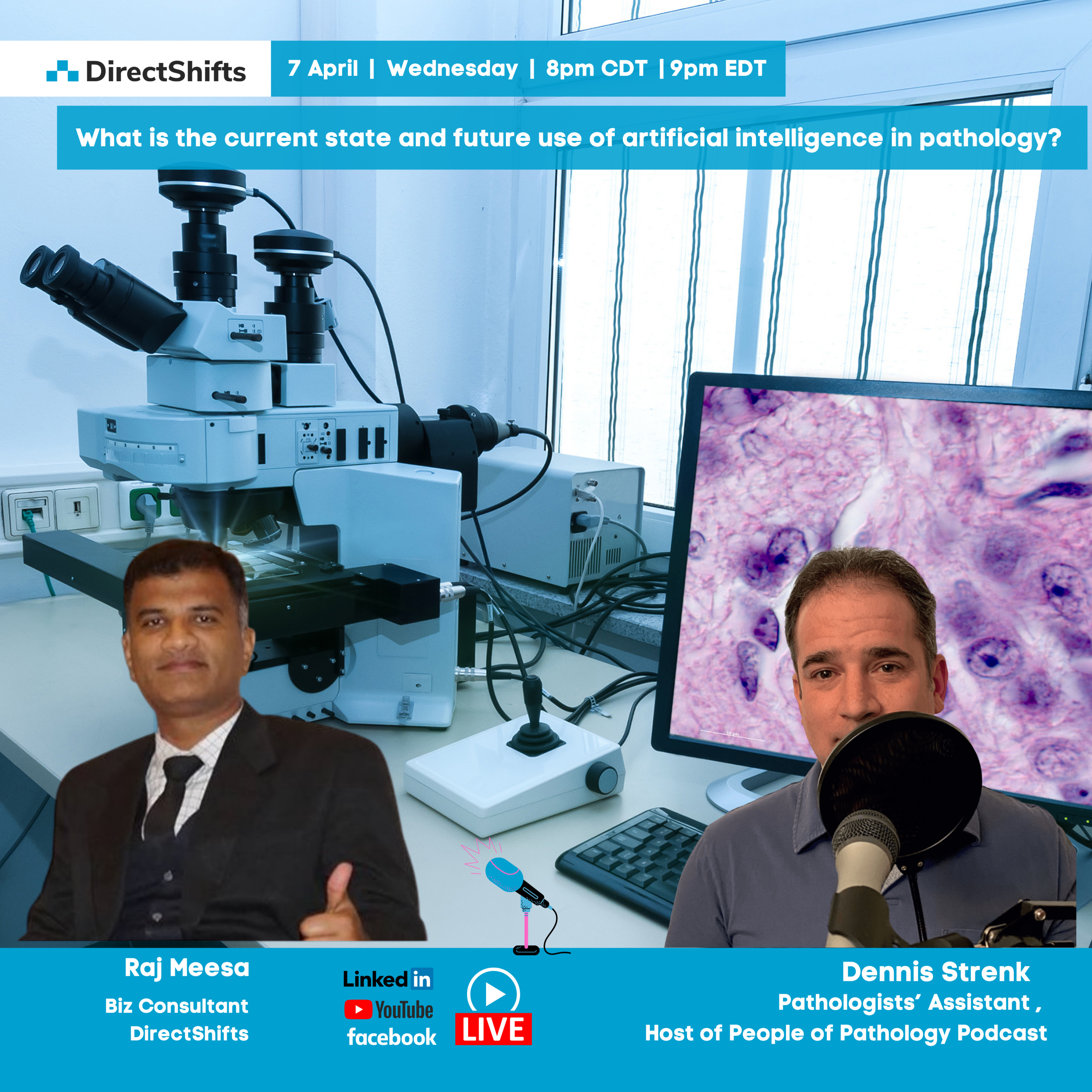 DirectShifts

7 April | Wednesday | 8pm CDT | 9pm EDT

What is the current state and future use of artificial intelligence in pathology?

Raj Meesa
Biz Consultant
DirectShifts

LinkedIn
YouTube
facebook

LIVE

Dennis Strenk
Pathologists' Assistant ,
Host of People of Pathology Podcast